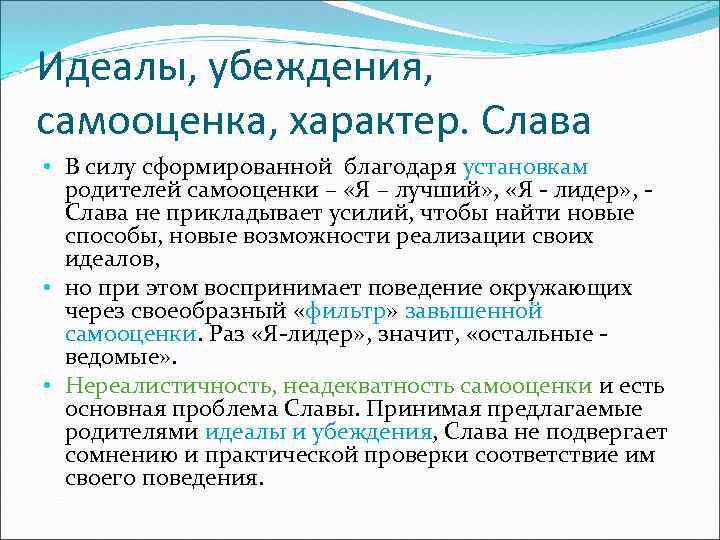 Идеалы, убеждения, самооценка, характер. Слава

• В силу сформированной благодаря установкам родителей самооценки – «Я – лучший», «Я - лидер», - Слава не прикладывает усилий, чтобы найти новые способы, новые возможности реализации своих идеалов,

• но при этом воспринимает поведение окружающих через своеобразный «фильтр» завышенной самооценки. Раз «Я-лидер», значит, «остальные - ведомые».

• Нереалистичность, неадекватность самооценки и есть основная проблема Славы. Принимая предлагаемые родителями идеалы и убеждения, Слава не подвергает сомнению и практической проверки соответствие им своего поведения.